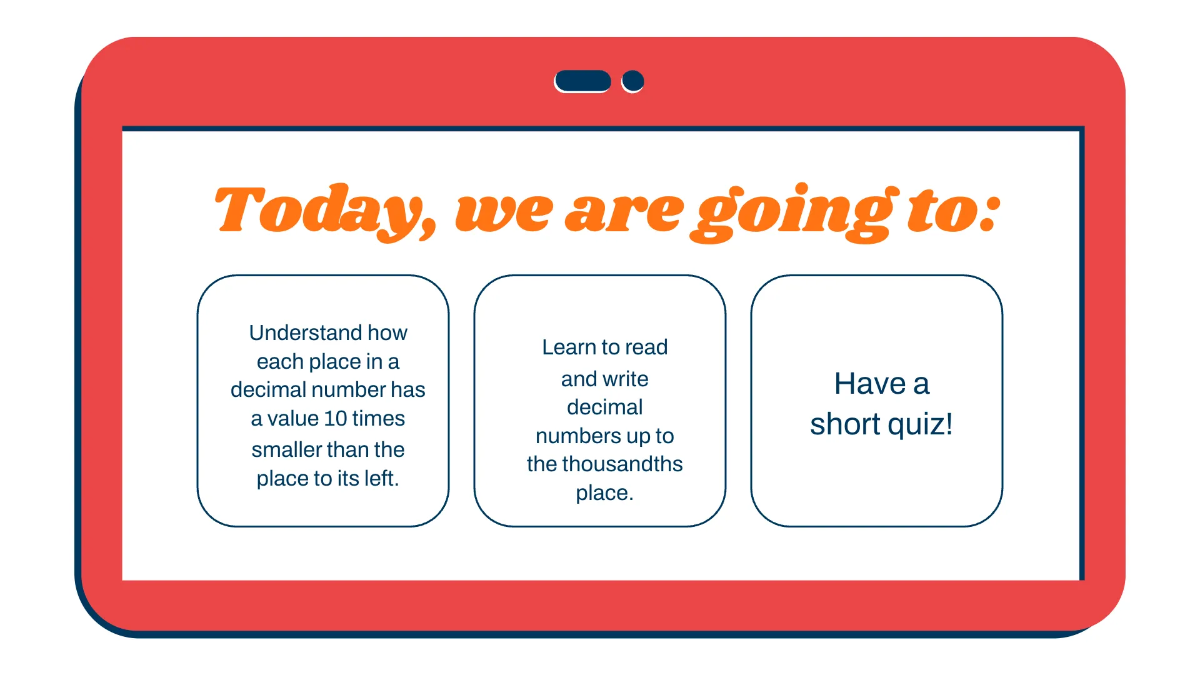 Today, we are going to:

Understand how each place in a decimal number has a value 10 times smaller than the place to its left.

Learn to read and write decimal numbers up to the thousandths place.

Have a short quiz!